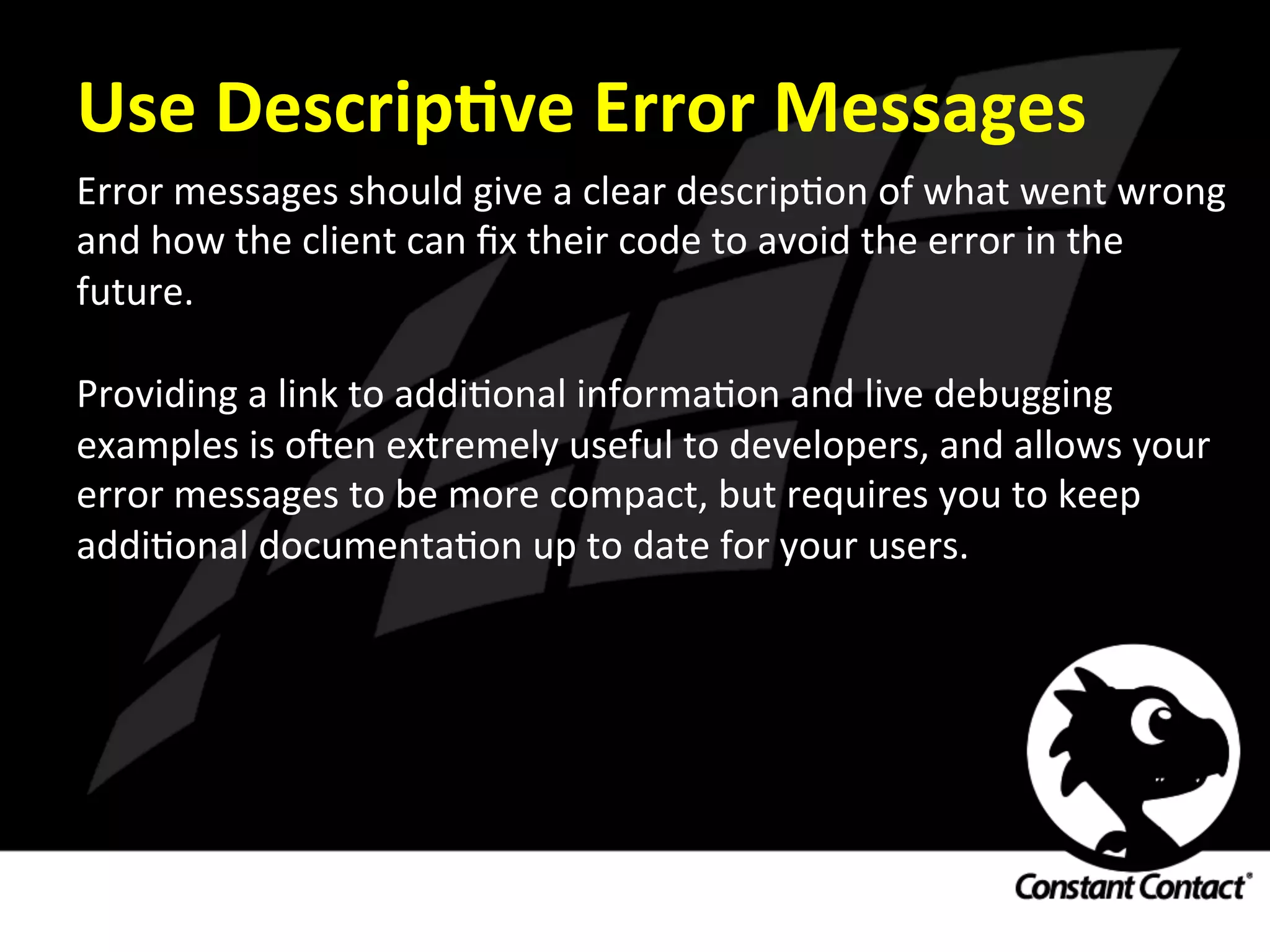 Use Descriptive Error Messages

Error messages should give a clear description of what went wrong and how the client can fix their code to avoid the error in the future.

Providing a link to additional information and live debugging examples is often extremely useful to developers, and allows your error messages to be more compact, but requires you to keep additional documentation up to date for your users.

Constant Contact®